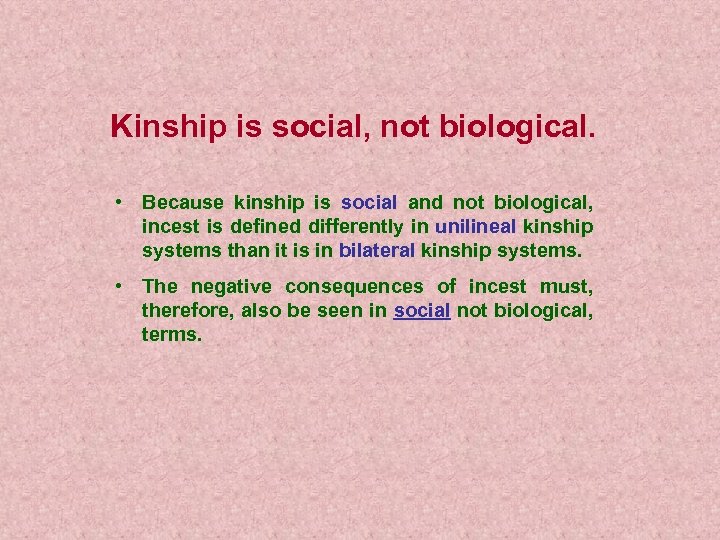 Kinship is social, not biological.

• Because kinship is social and not biological, incest is defined differently in unilineal kinship systems than it is in bilateral kinship systems.

• The negative consequences of incest must, therefore, also be seen in social not biological, terms.